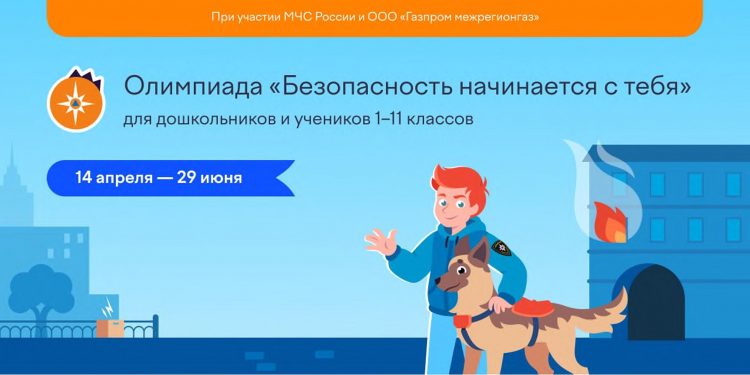 При участии МЧС России и ООО «Газпром межрегионгаз»

Олимпиада «Безопасность начинается с тебя»
для дошкольников и учеников 1–11 классов

14 апреля — 29 июня